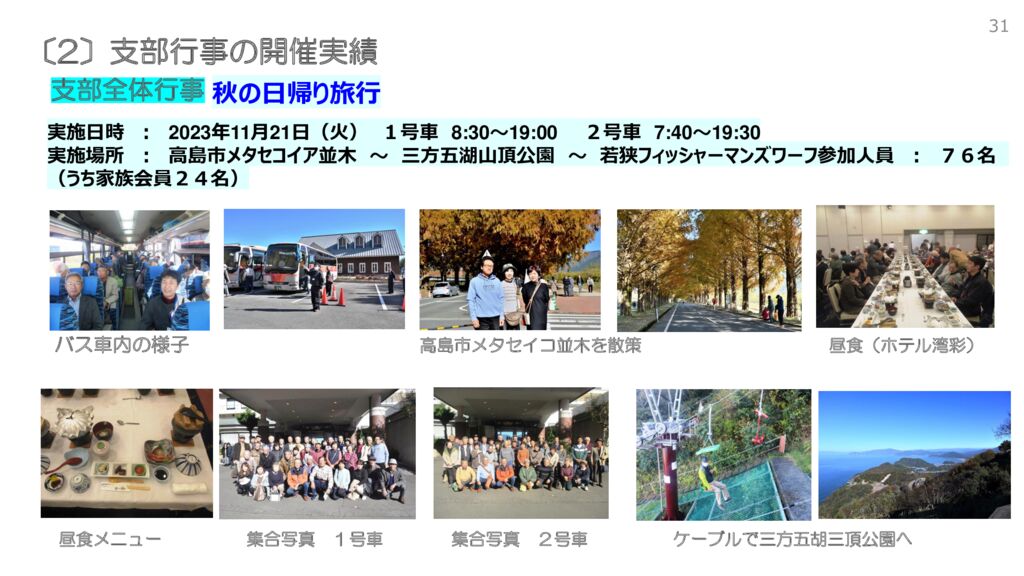 31

〔2〕支部行事の開催実績

支部全体行事 秋の日帰り旅行

実施日時 ： 2023年11月21日（火） 1号車 8:30～19:00 2号車 7:40～19:30
実施場所 ： 高島市メタセコイア並木 ～ 三方五湖山頂公園 ～ 若狭フィッシャーマンズワーフ参加人員 ： ７６名（うち家族会員２４名）

バス車内の様子

高島市メタセイコ並木を散策

昼食（ホテル湾彩）

昼食メニュー

集合写真 １号車

集合写真 ２号車

ケーブルで三方五胡三頂公園へ